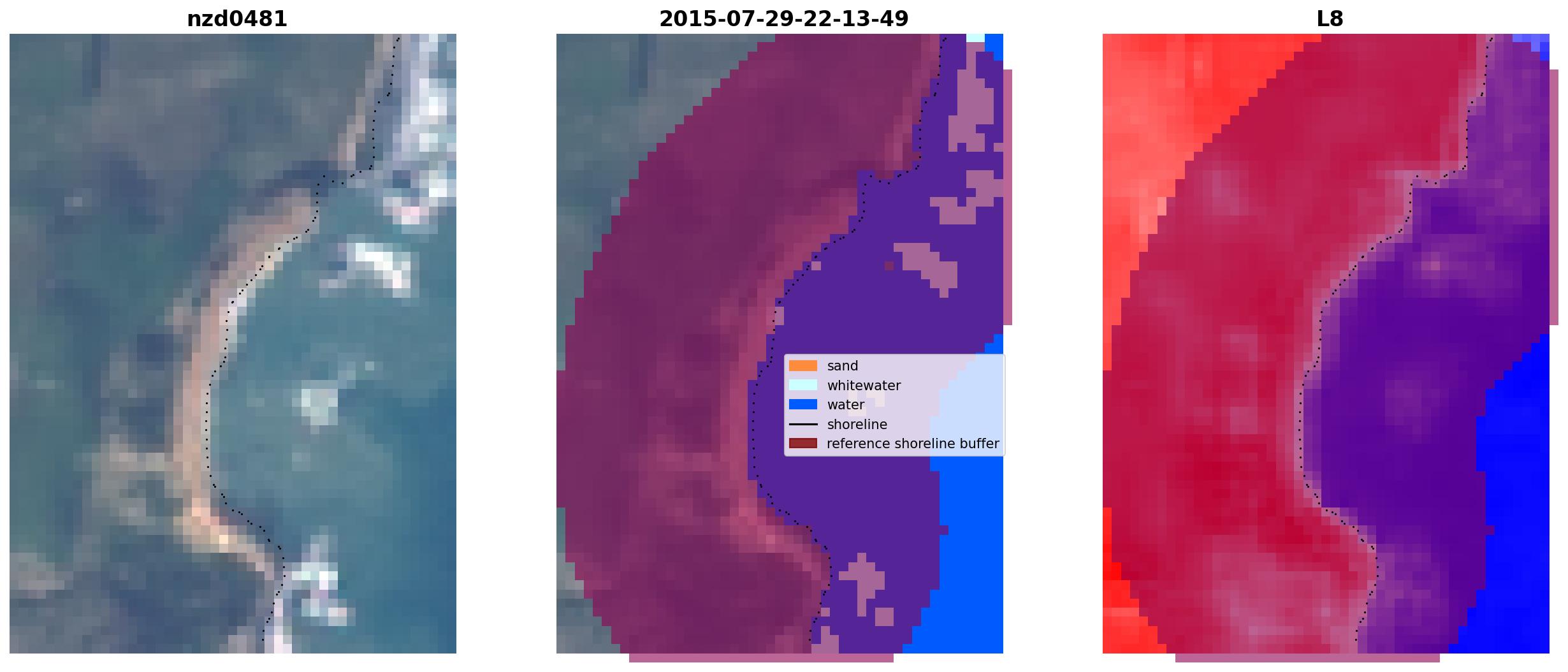 nzd0481

2015-07-29-22-13-49

L8

sand
whitewater
water
shoreline
reference shoreline buffer